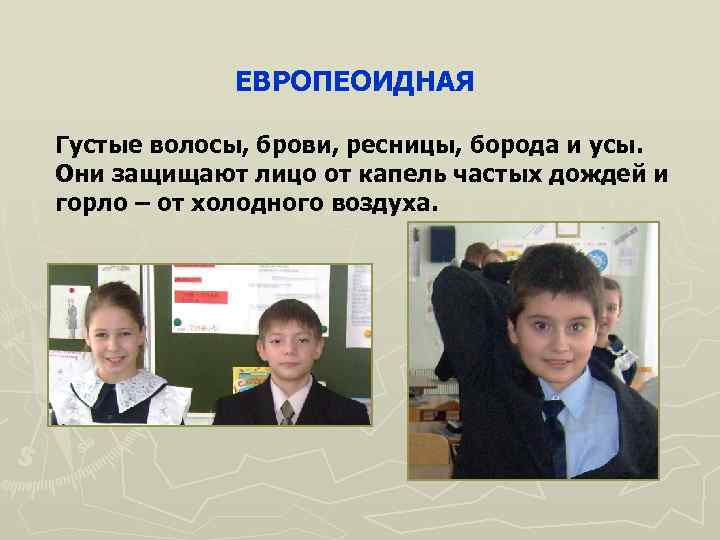 ЕВРОПЕОИДНАЯ

Густые волосы, брови, ресницы, борода и усы. Они защищают лицо от капель частых дождей и горло – от холодного воздуха.